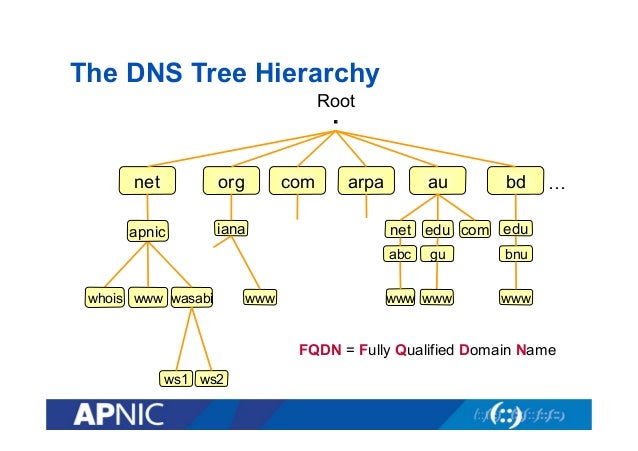 The DNS Tree Hierarchy

Root

.

net org com arpa au bd …

apnic

iana

net edu com

edu

abc

gu

bnu

whois www wasabi

www

www www

www

ws1 ws2

FQDN = Fully Qualified Domain Name

APNIC